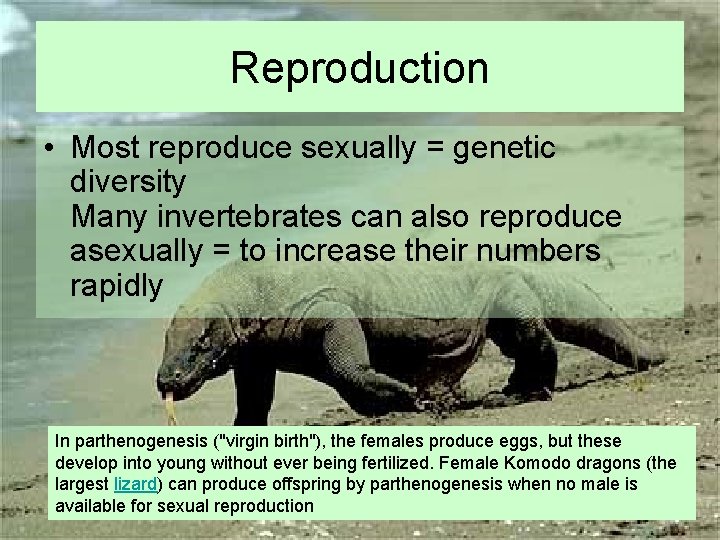 Reproduction

• Most reproduce sexually = genetic diversity
Many invertebrates can also reproduce asexually = to increase their numbers rapidly

In parthenogenesis ("virgin birth"), the females produce eggs, but these develop into young without ever being fertilized. Female Komodo dragons (the largest lizard) can produce offspring by parthenogenesis when no male is available for sexual reproduction